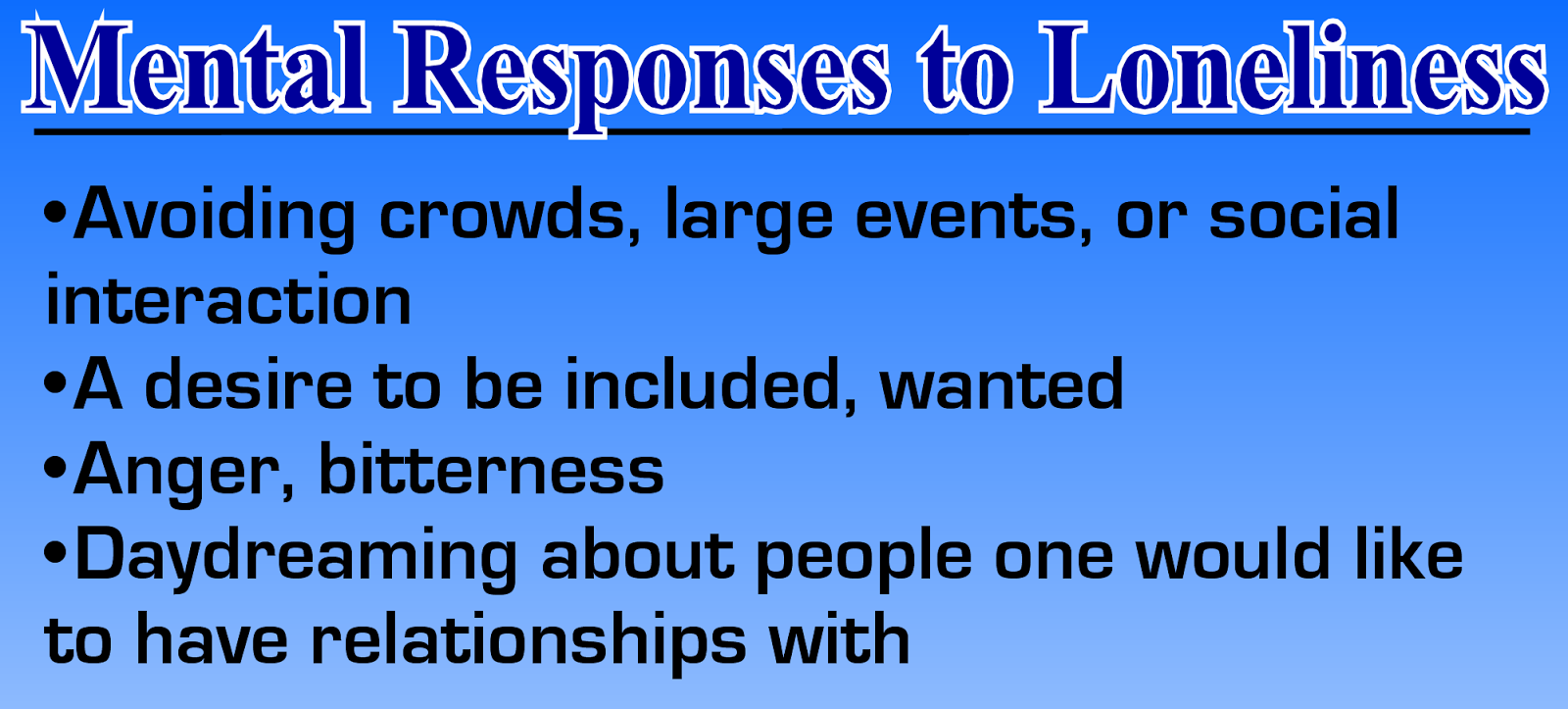 Mental Responses to Loneliness

•Avoiding crowds, large events, or social interaction
•A desire to be included, wanted
•Anger, bitterness
•Daydreaming about people one would like to have relationships with